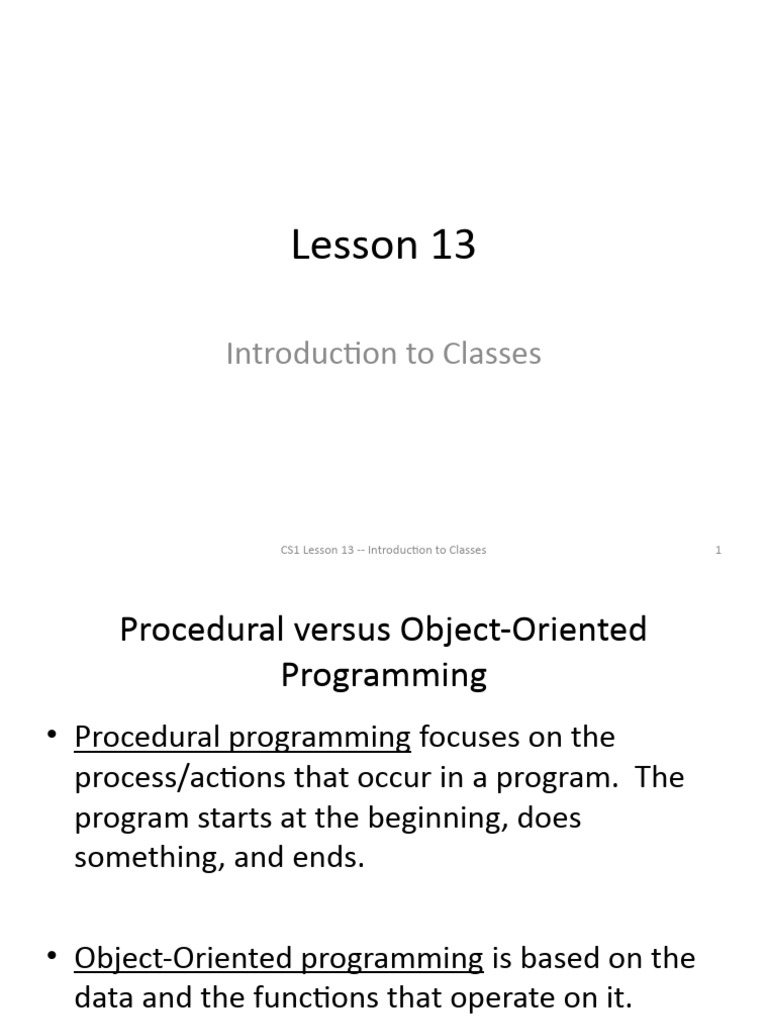 Lesson 13

Introduction to Classes

CS1 Lesson 13 -- Introduction to Classes

1

Procedural versus Object-Oriented Programming

• Procedural programming focuses on the process/actions that occur in a program. The program starts at the beginning, does something, and ends.

• Object-Oriented programming is based on the data and the functions that operate on it.